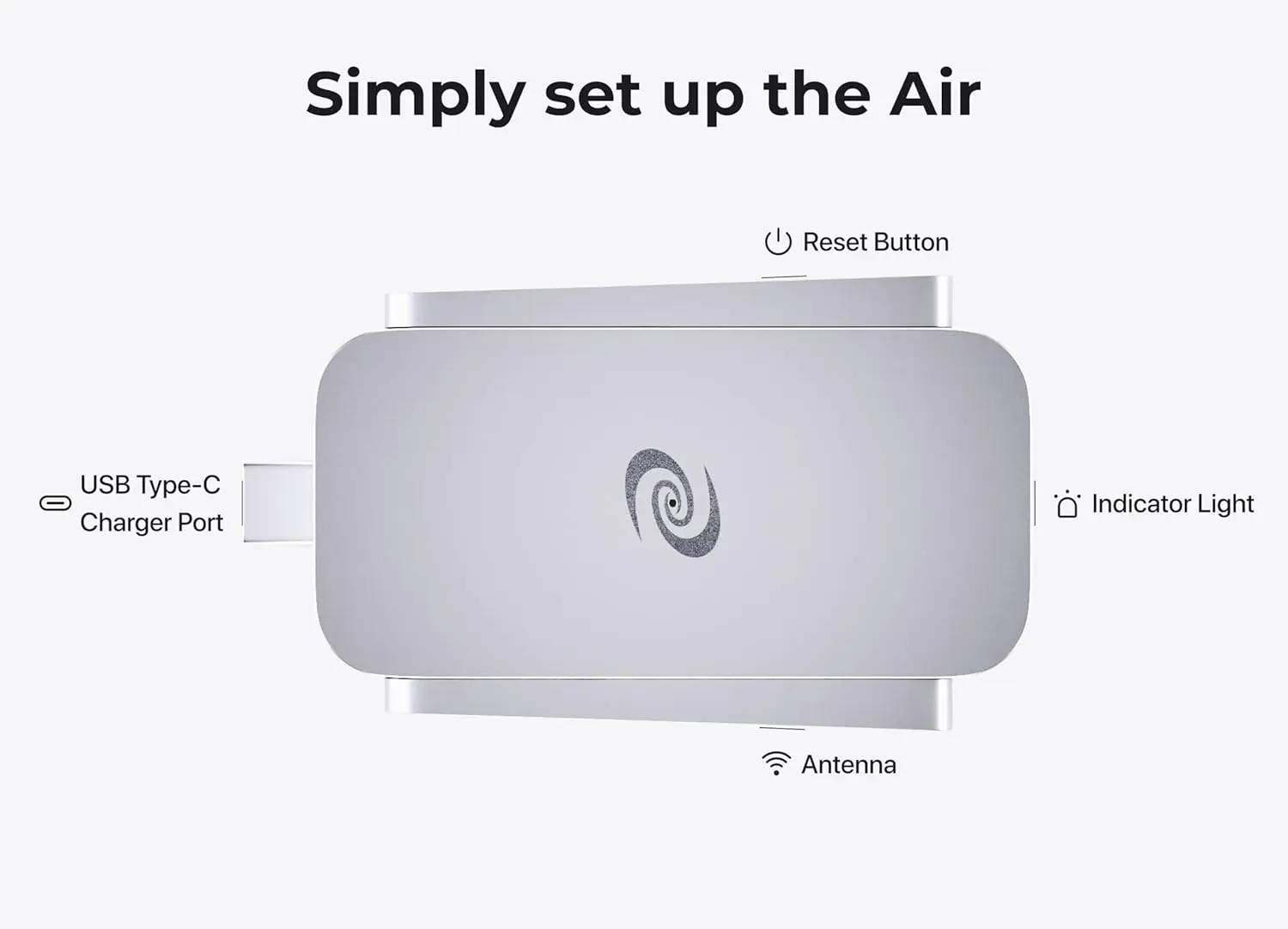 Simply set up the Air

Reset Button

USB Type-C
Charger Port

Indicator Light

Antenna